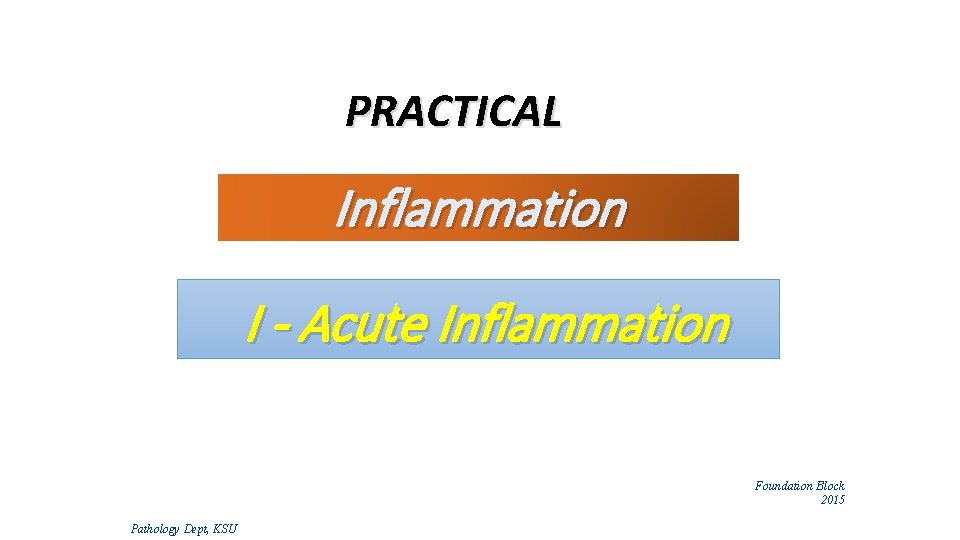 PRACTICAL

Inflammation

I - Acute Inflammation

Foundation Block
2015

Pathology Dept, KSU